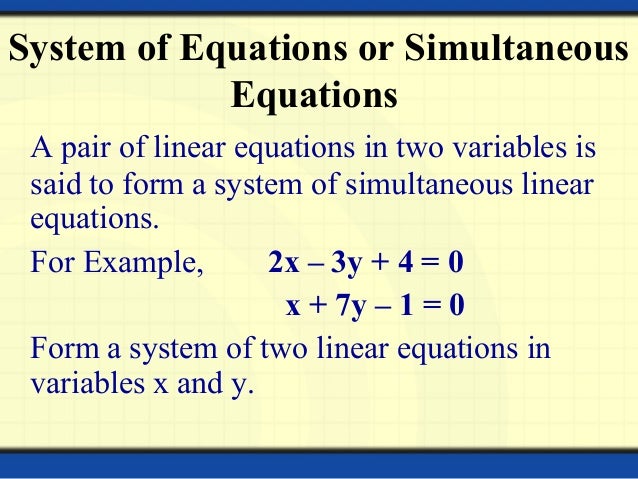 System of Equations or Simultaneous Equations

A pair of linear equations in two variables is said to form a system of simultaneous linear equations.

For Example, $2x - 3y + 4 = 0$

$x + 7y - 1 = 0$

Form a system of two linear equations in variables x and y.